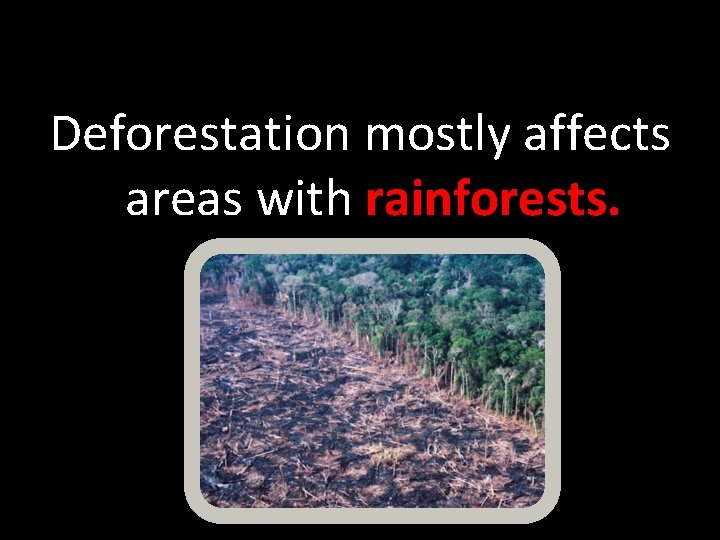 Deforestation mostly affects areas with rainforests.